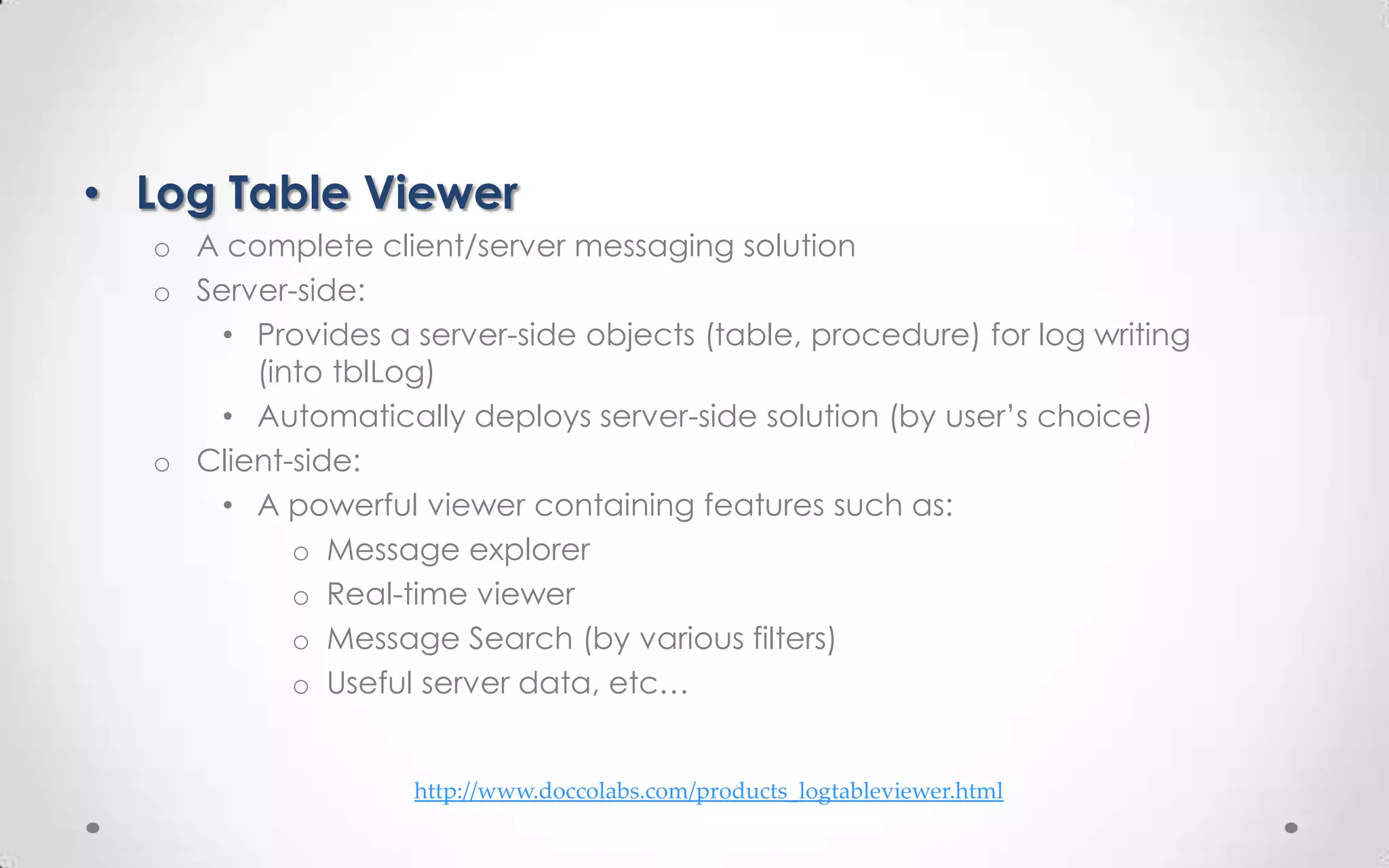 • Log Table Viewer

o A complete client/server messaging solution

o Server-side:

• Provides a server-side objects (table, procedure) for log writing (into tblLog)

• Automatically deploys server-side solution (by user's choice)

o Client-side:

• A powerful viewer containing features such as:

o Message explorer

o Real-time viewer

o Message Search (by various filters)

o Useful server data, etc…

http://www.doccolabs.com/products_logtableviewer.html